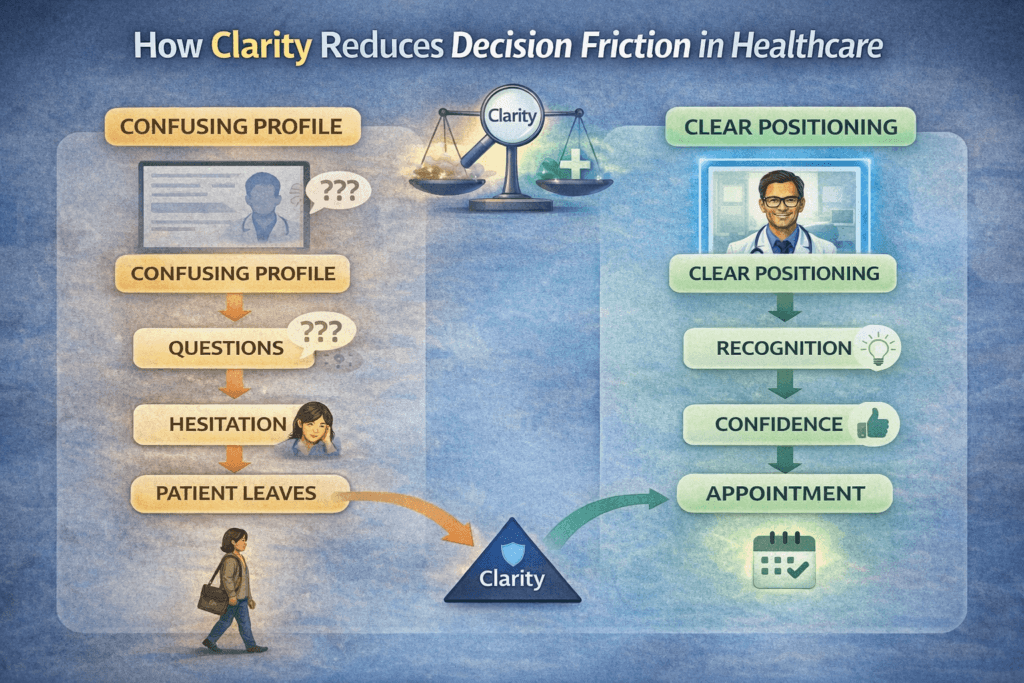 How Clarity Reduces Decision Friction in Healthcare

CONFUSING PROFILE

???

CONFUSING PROFILE

QUESTIONS ???

HESITATION

PATIENT LEAVES

Clarity

Clarity

CLEAR POSITIONING

CLEAR POSITIONING

RECOGNITION

CONFIDENCE

APPOINTMENT